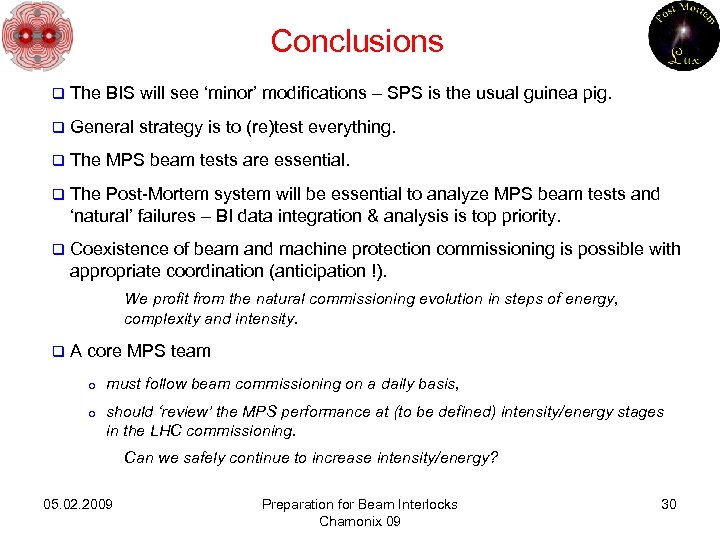 Post Mortem
Lux

Conclusions

❑ The BIS will see 'minor' modifications – SPS is the usual guinea pig.

❑ General strategy is to (re)test everything.

❑ The MPS beam tests are essential.

❑ The Post-Mortem system will be essential to analyze MPS beam tests and 'natural' failures – BI data integration & analysis is top priority.

❑ Coexistence of beam and machine protection commissioning is possible with appropriate coordination (anticipation !).

We profit from the natural commissioning evolution in steps of energy, complexity and intensity.

❑ A core MPS team

o must follow beam commissioning on a daily basis,

o should 'review' the MPS performance at (to be defined) intensity/energy stages in the LHC commissioning.

Can we safely continue to increase intensity/energy?

05.02.2009

Preparation for Beam Interlocks
Chamonix 09

30